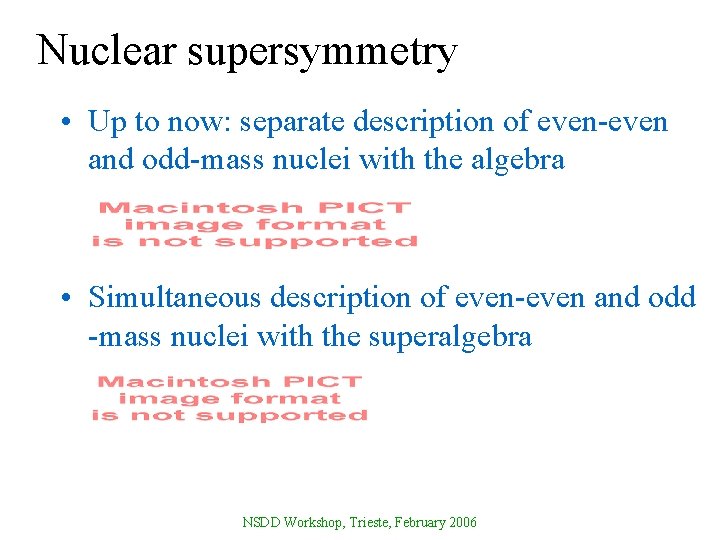 Nuclear supersymmetry

• Up to now: separate description of even-even and odd-mass nuclei with the algebra

Macintosh PICT image format is not supported

• Simultaneous description of even-even and odd -mass nuclei with the superalgebra

Macintosh PICT image format is not supported

NSDD Workshop, Trieste, February 2006